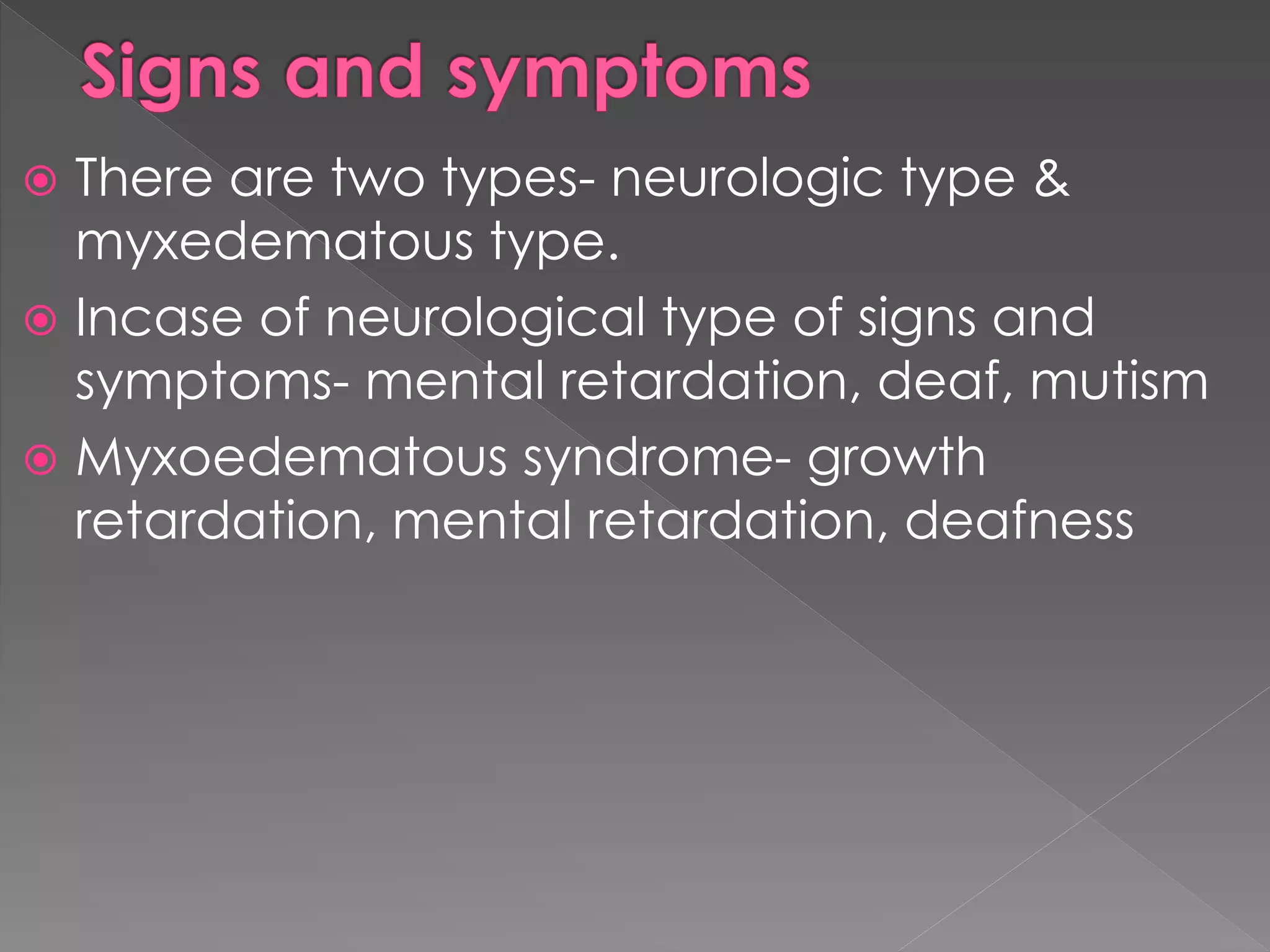 Signs and symptoms

There are two types- neurologic type & myxedematous type.

Incase of neurological type of signs and symptoms- mental retardation, deaf, mutism

Myxoedematous syndrome- growth retardation, mental retardation, deafness